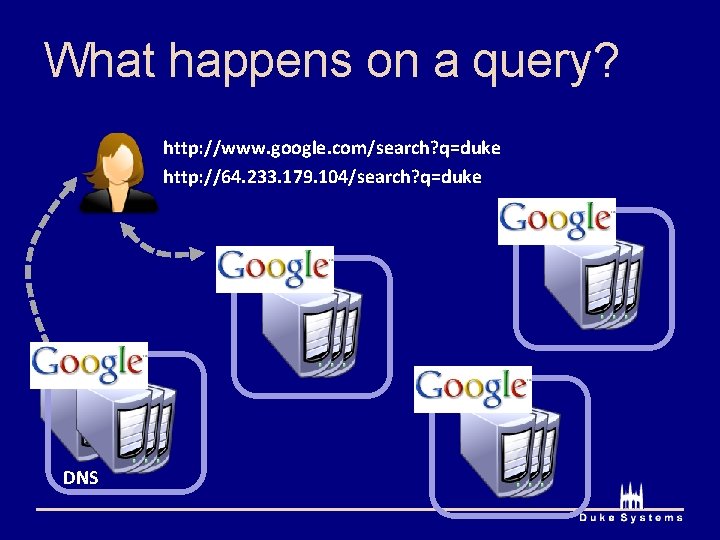 What happens on a query?

http://www.google.com/search?q=duke
http://64.233.179.104/search?q=duke

Google

Google

Google

Google

DNS

Duke Systems